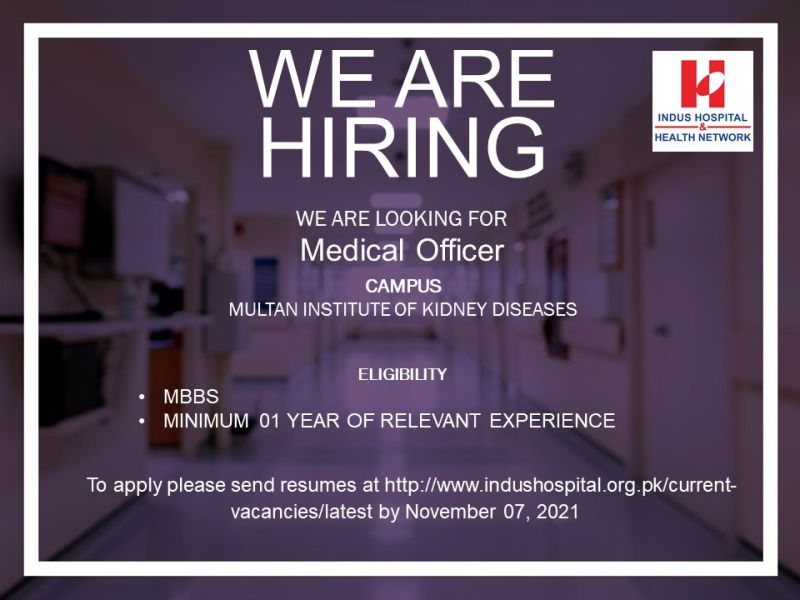 WE ARE HIRING

INDUS HOSPITAL & HEALTH NETWORK

WE ARE LOOKING FOR
Medical Officer

CAMPUS
MULTAN INSTITUTE OF KIDNEY DISEASES

ELIGIBILITY
• MBBS
• MINIMUM 01 YEAR OF RELEVANT EXPERIENCE

To apply please send resumes at http://www.indushospital.org.pk/current-vacancies/latest by November 07, 2021